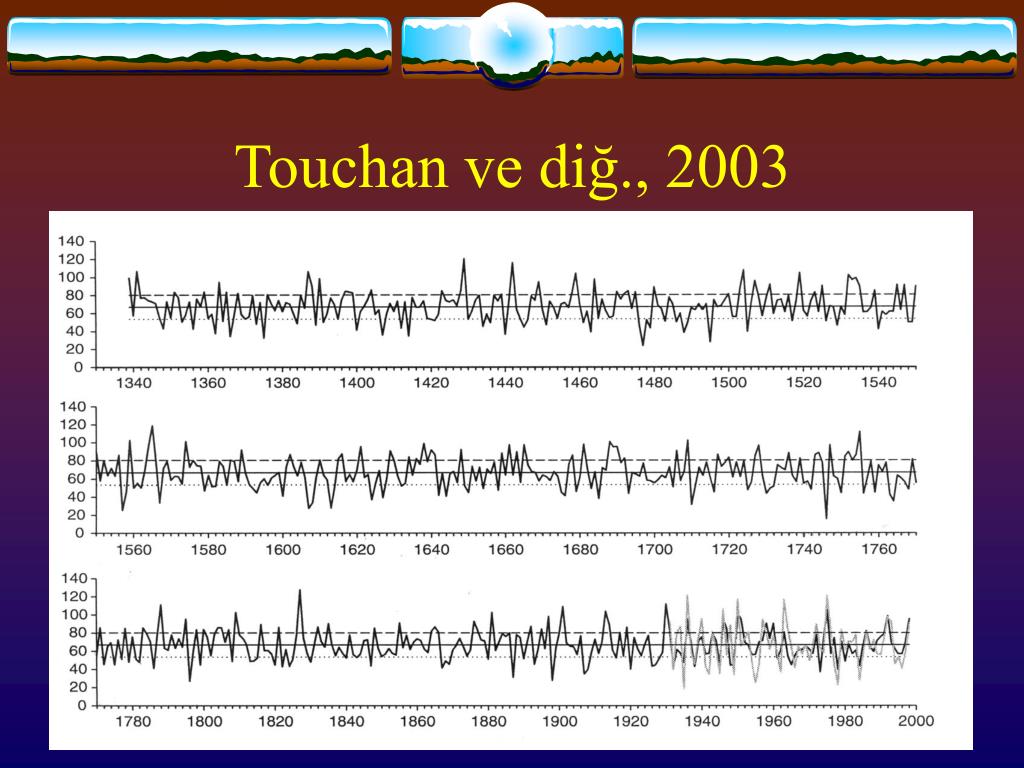 Touchan ve diğ., 2003

140
120
100
80
60
40
20
0
1340 1360 1380 1400 1420 1440 1460 1480 1500 1520 1540

140
120
100
80
60
40
20
0
1560 1580 1600 1620 1640 1660 1680 1700 1720 1740 1760

140
120
100
80
60
40
20
0
1780 1800 1820 1840 1860 1880 1900 1920 1940 1960 1980 2000